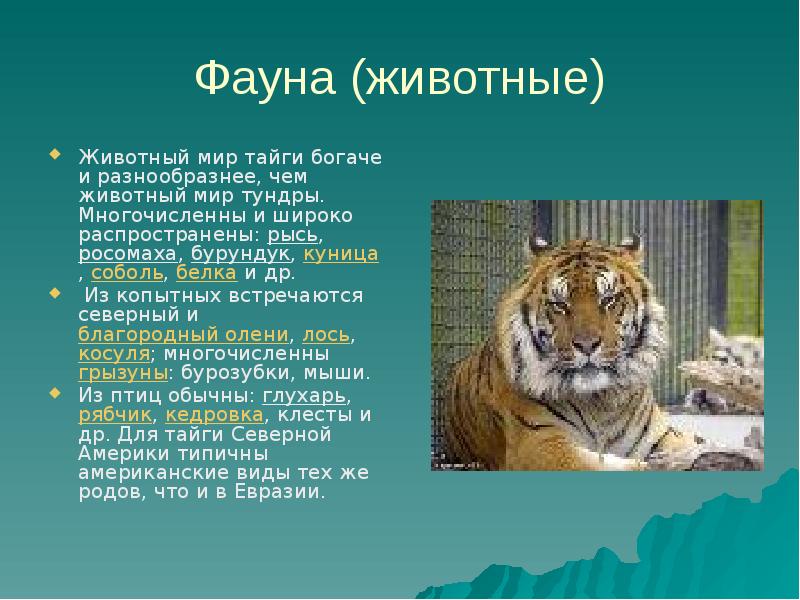 Фауна (животные)

Животный мир тайги богаче и разнообразнее, чем животный мир тундры. Многочисленны и широко распространены: рысь, росомаха, бурундук, куница, соболь, белка и др.

Из копытных встречаются северный и благородный олени, лось, косуля; многочисленны грызуны: бурозубки, мыши.

Из птиц обычны: глухарь, рябчик, кедровка, клесты и др. Для тайги Северной Америки типичны американские виды тех же родов, что и в Евразии.